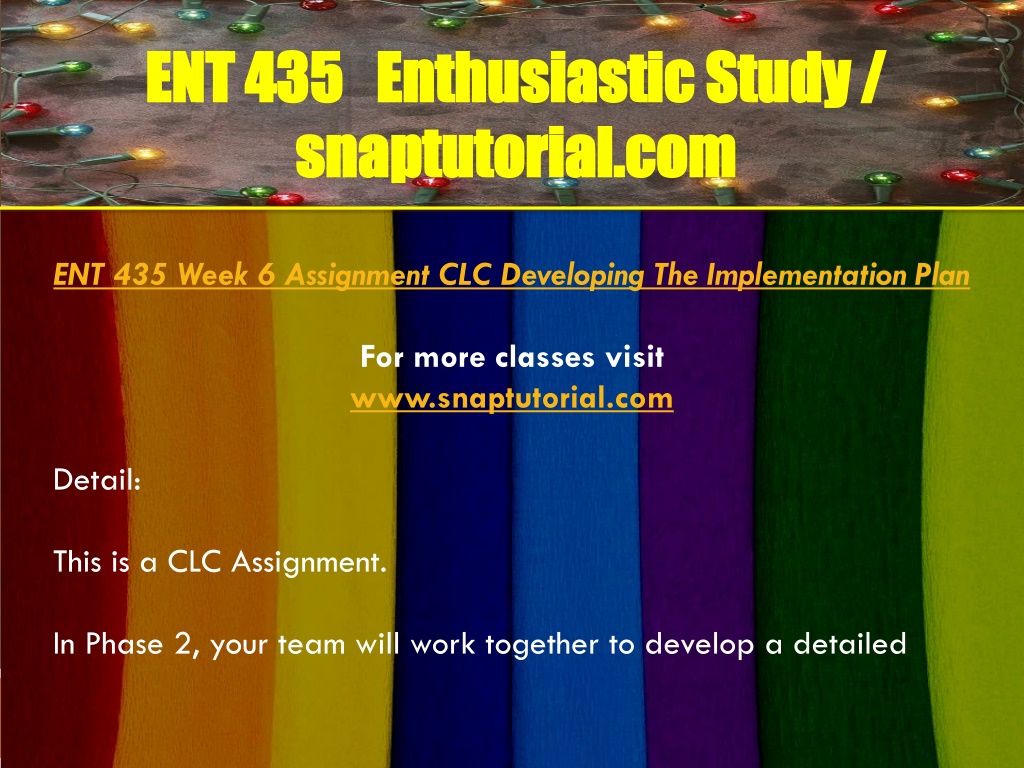 ENT 435 Enthusiastic Study / snaptutorial.com

ENT 435 Week 6 Assignment CLC Developing The Implementation Plan

For more classes visit
www.snaptutorial.com

Detail:

This is a CLC Assignment.

In Phase 2, your team will work together to develop a detailed